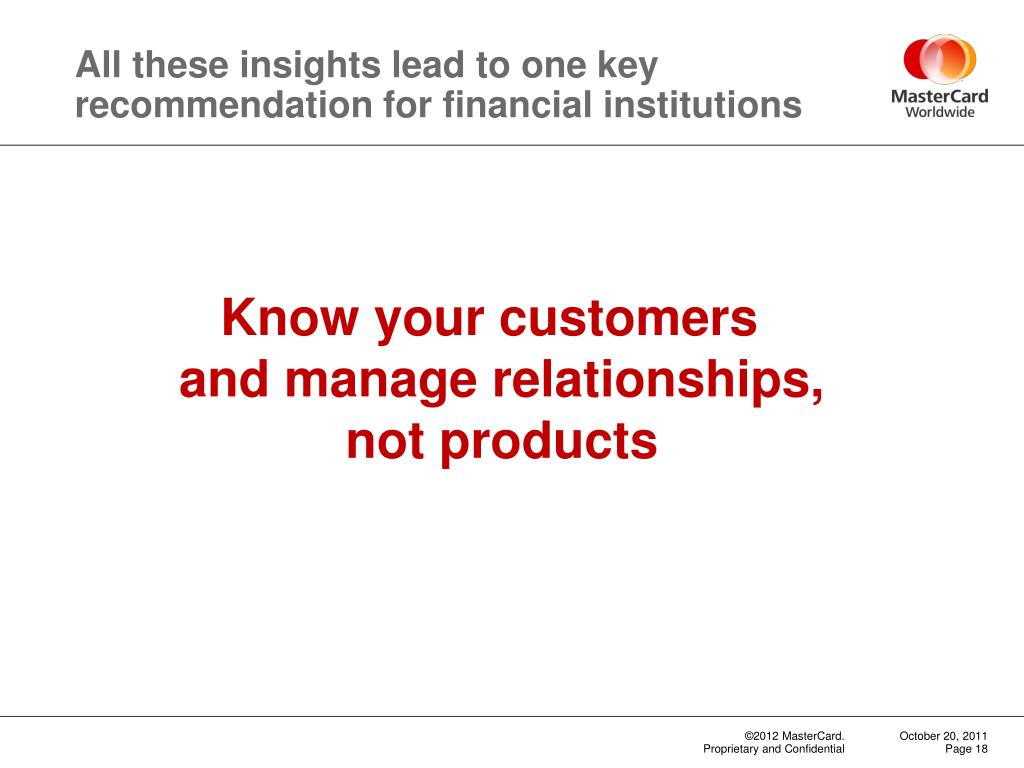 All these insights lead to one key recommendation for financial institutions

MasterCard Worldwide

Know your customers and manage relationships, not products

©2012 MasterCard.
Proprietary and Confidential

October 20, 2011
Page 18